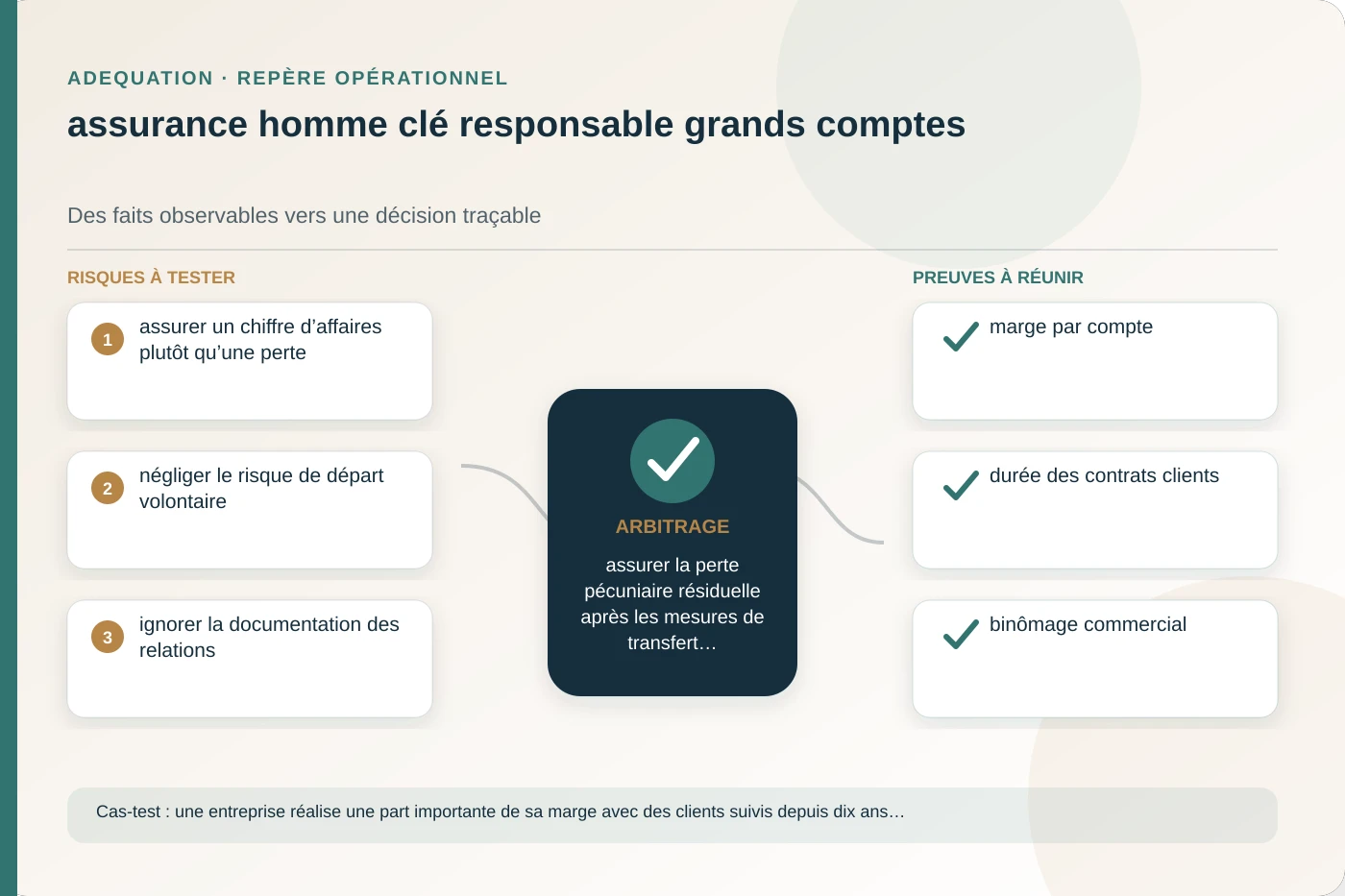 ADEQUATION · REPÈRE OPÉRATIONNEL

assurance homme clé responsable grands comptes

Des faits observables vers une décision traçable

RISQUES À TESTER

1 assurer un chiffre d'affaires plutôt qu'une perte

2 négliger le risque de départ volontaire

3 ignorer la documentation des relations

ARBITRAGE

assurer la perte pécuniaire résiduelle après les mesures de transfert…

PREUVES À RÉUNIR

marge par compte

durée des contrats clients

binômage commercial

Cas-test : une entreprise réalise une part importante de sa marge avec des clients suivis depuis dix ans…